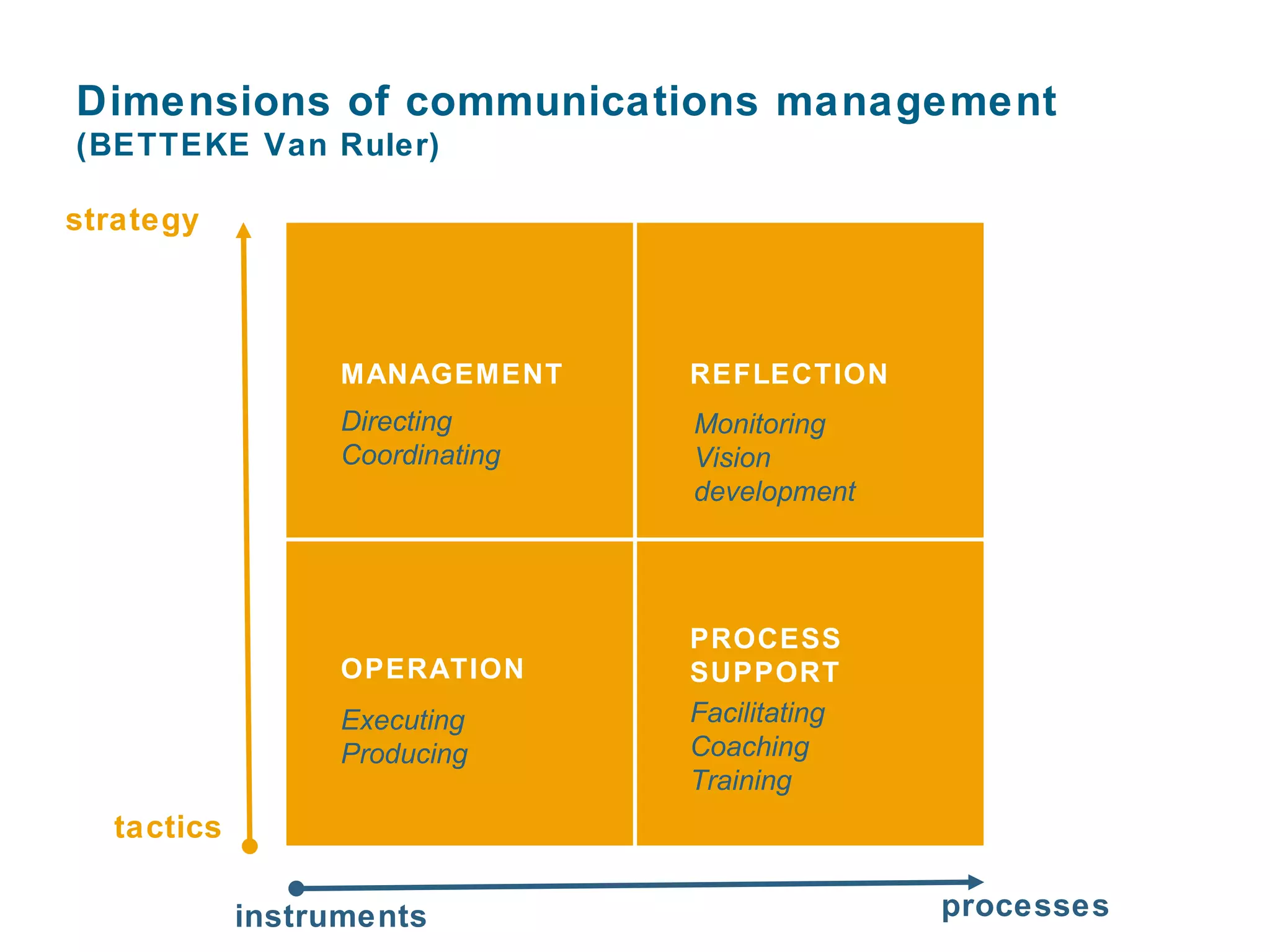 Dimensions of communications management
(BETTEKE Van Ruler)

strategy

MANAGEMENT
Directing
Coordinating

REFLECTION
Monitoring
Vision development

OPERATION
Executing
Producing

PROCESS SUPPORT
Facilitating
Coaching
Training

tactics

instruments

processes